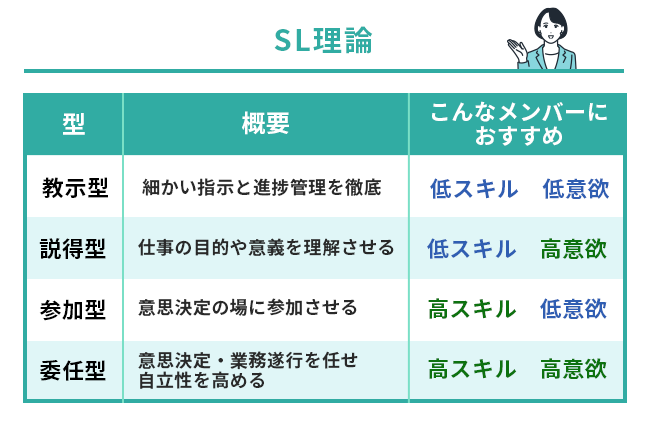 SL理論

| 型 | 概要 | こんなメンバーにおすすめ |
|---|---|---|
| 教示型 | 細かい指示と進捗管理を徹底 | 低スキル　低意欲 |
| 説得型 | 仕事の目的や意義を理解させる | 低スキル　高意欲 |
| 参加型 | 意思決定の場に参加させる | 高スキル　低意欲 |
| 委任型 | 意思決定・業務遂行を任せ自立性を高める | 高スキル　高意欲 |